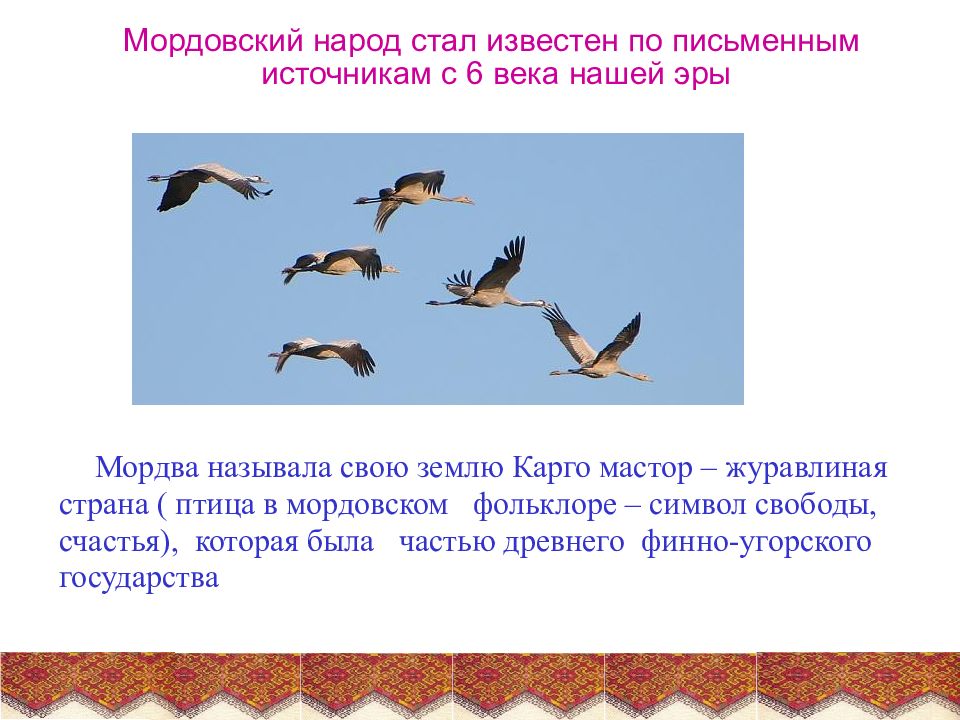 Мордовский народ стал известен по письменным источникам с 6 века нашей эры

Мордва называла свою землю Карго мастор – журавлиная страна ( птица в мордовском фольклоре – символ свободы, счастья), которая была частью древнего финно-угорского государства